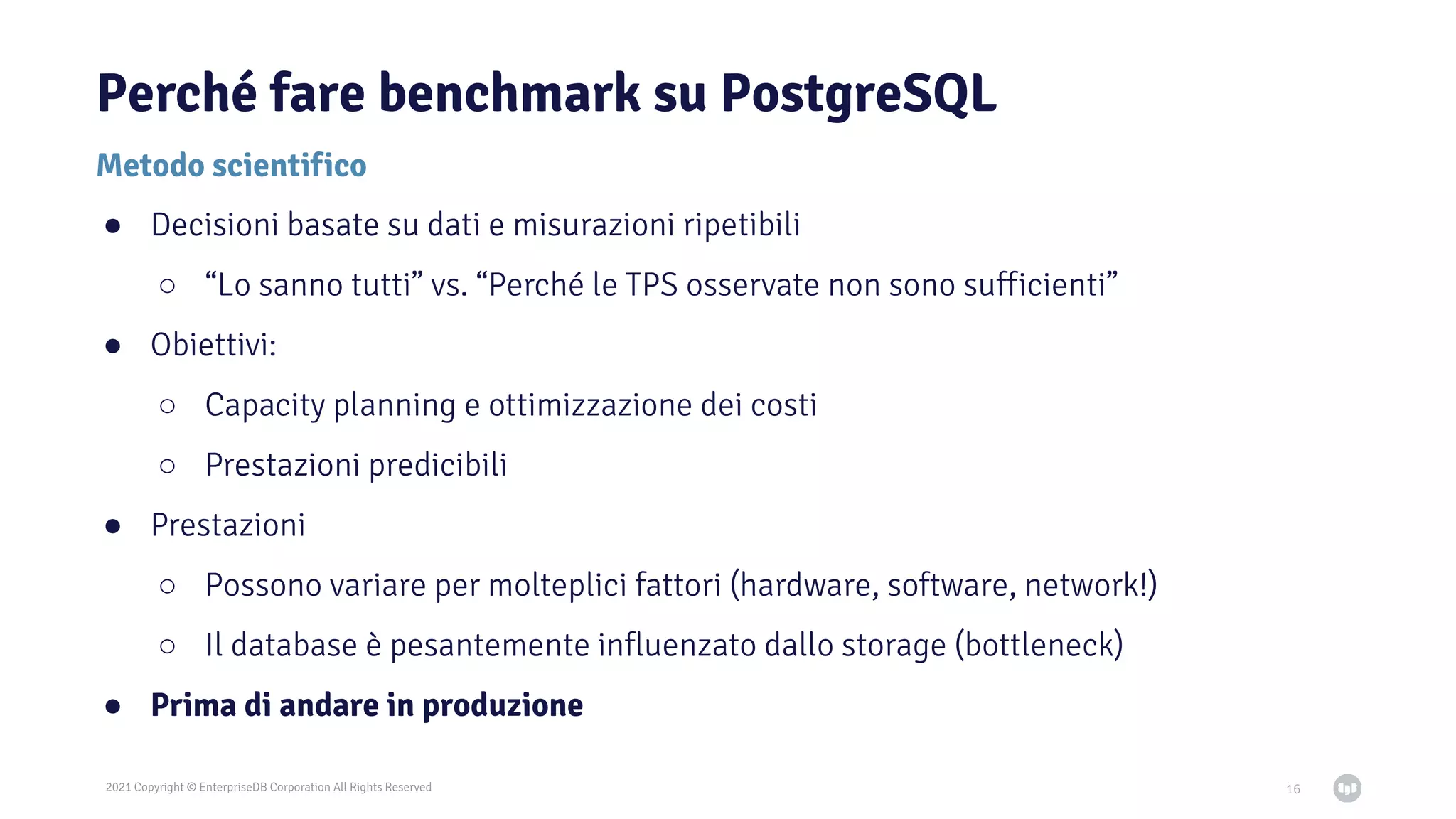 Perché fare benchmark su PostgreSQL

Metodo scientifico

● Decisioni basate su dati e misurazioni ripetibili
 ○ “Lo sanno tutti” vs. “Perché le TPS osservate non sono sufficienti”
● Obiettivi:
 ○ Capacity planning e ottimizzazione dei costi
 ○ Prestazioni predicibili
● Prestazioni
 ○ Possono variare per molteplici fattori (hardware, software, network!)
 ○ Il database è pesantemente influenzato dallo storage (bottleneck)
● Prima di andare in produzione

2021 Copyright © EnterpriseDB Corporation All Rights Reserved

16